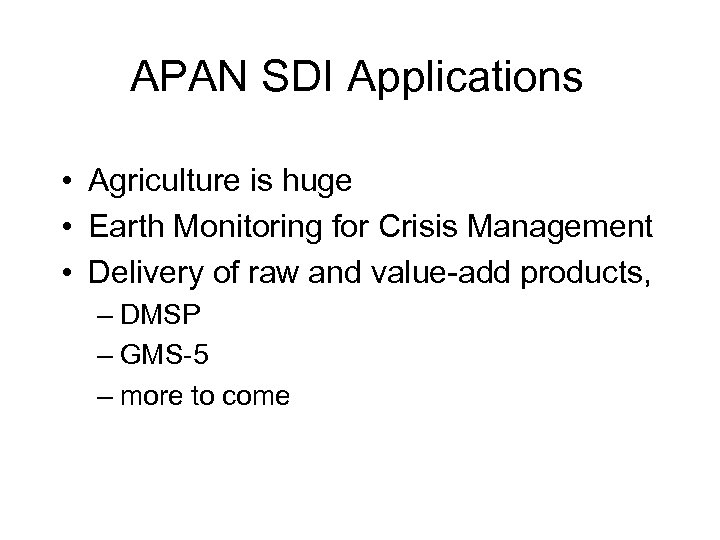 APAN SDI Applications

• Agriculture is huge
• Earth Monitoring for Crisis Management
• Delivery of raw and value-add products,
– DMSP
– GMS-5
– more to come